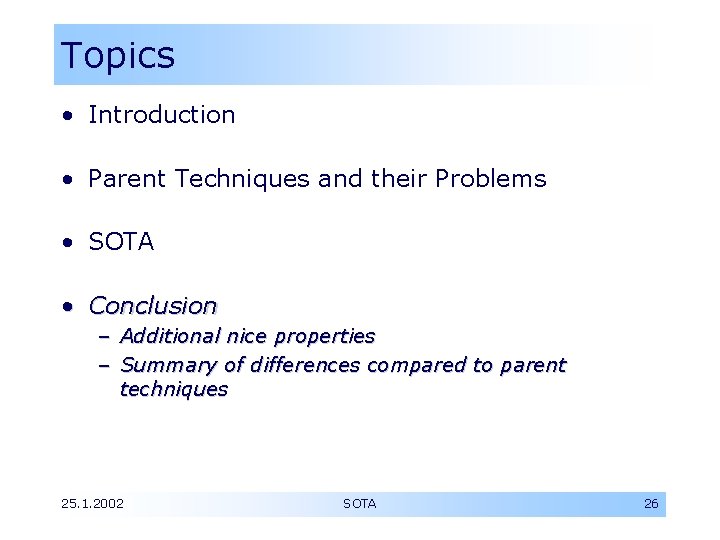 Topics

• Introduction

• Parent Techniques and their Problems

• SOTA

• Conclusion
  – Additional nice properties
  – Summary of differences compared to parent techniques

25.1.2002 SOTA 26